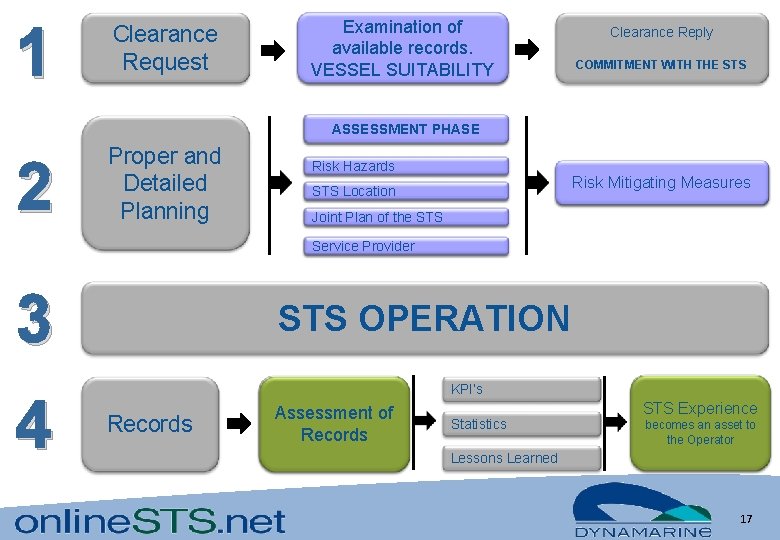 1

Clearance Request

Examination of available records. VESSEL SUITABILITY

Clearance Reply

COMMITMENT WITH THE STS

2

Proper and Detailed Planning

ASSESSMENT PHASE

Risk Hazards

STS Location

Joint Plan of the STS

Service Provider

Risk Mitigating Measures

3

STS OPERATION

4

Records

Assessment of Records

KPI's

Statistics

Lessons Learned

STS Experience becomes an asset to the Operator

onlineSTS.net

DYNAMARINE

17